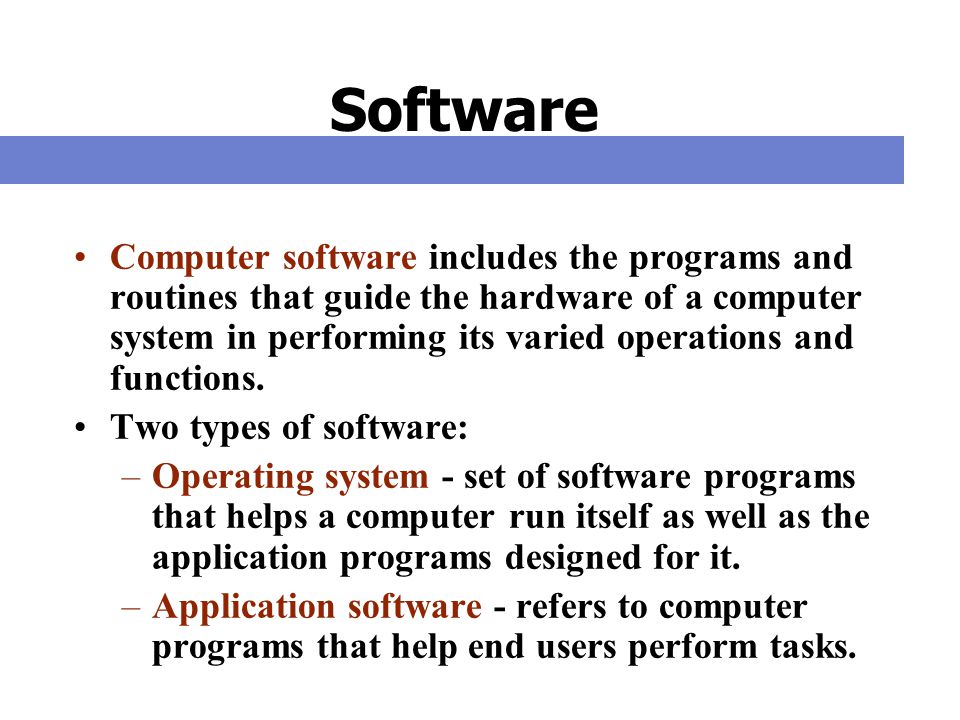 Software

• Computer software includes the programs and routines that guide the hardware of a computer system in performing its varied operations and functions.

• Two types of software:

– Operating system - set of software programs that helps a computer run itself as well as the application programs designed for it.

– Application software - refers to computer programs that help end users perform tasks.